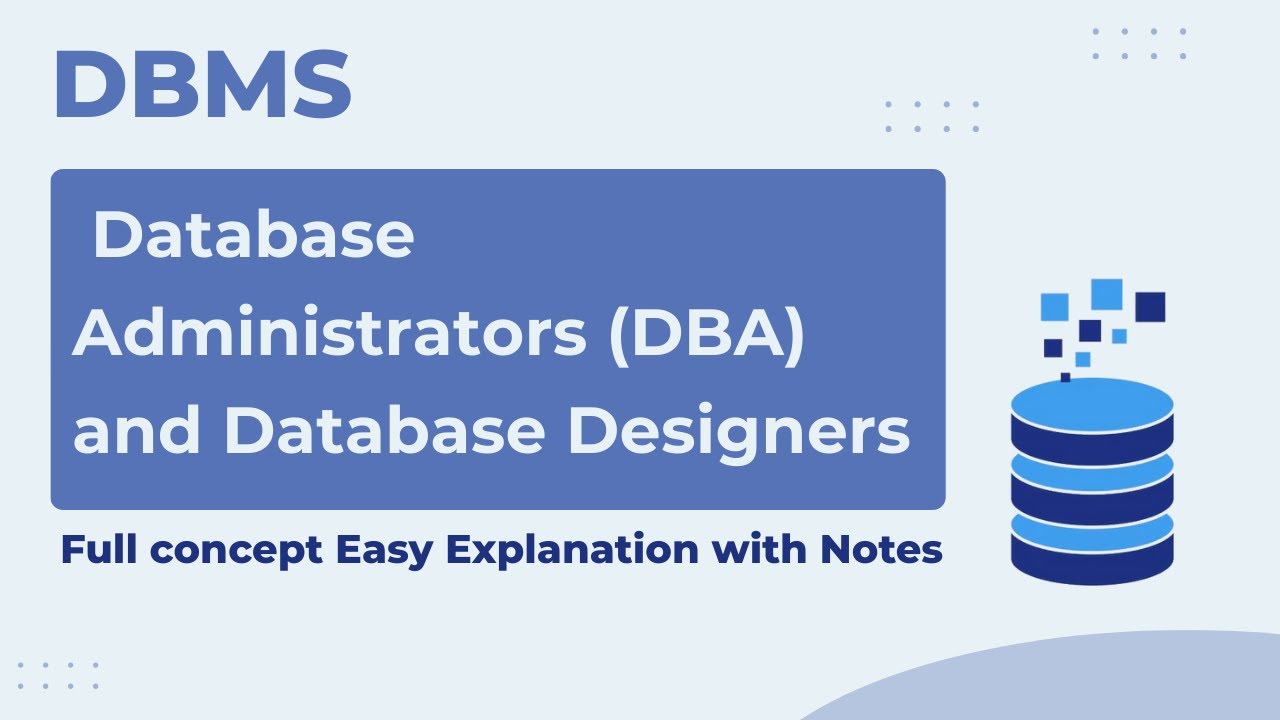 DBMS

Database Administrators (DBA) and Database Designers

Full concept Easy Explanation with Notes